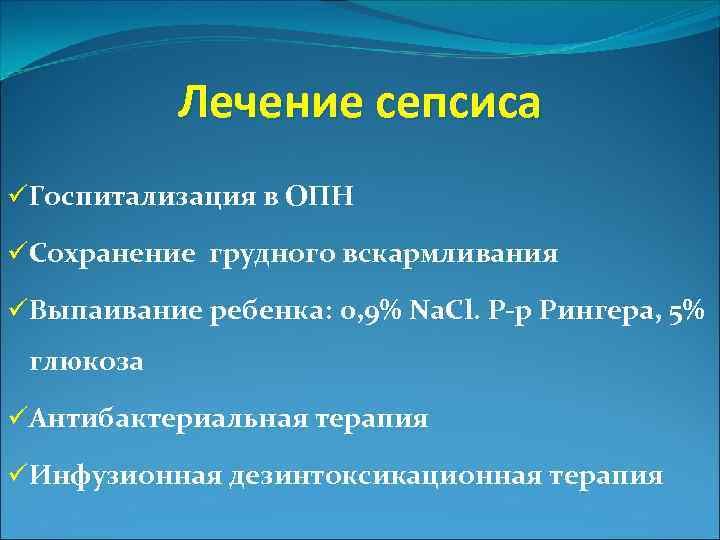 Лечение сепсиса

✓Госпитализация в ОПН

✓Сохранение грудного вскармливания

✓Выпаивание ребенка: 0,9% NaCl. Р-р Рингера, 5% глюкоза

✓Антибактериальная терапия

✓Инфузионная дезинтоксикационная терапия